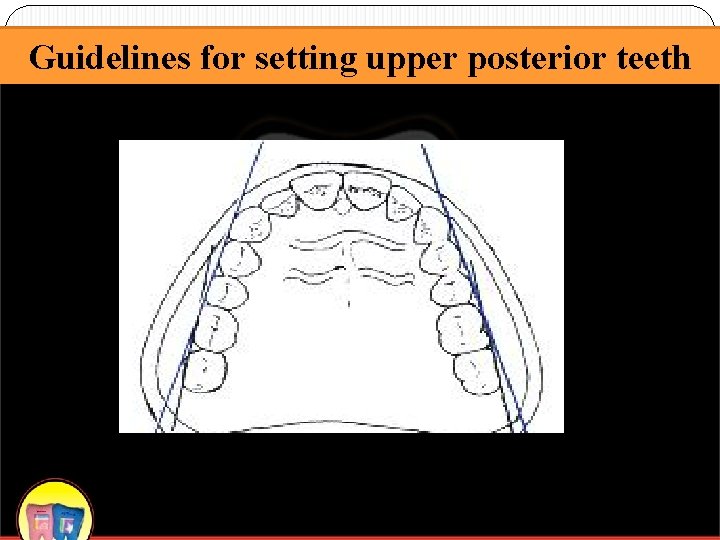 Guidelines for setting upper posterior teeth